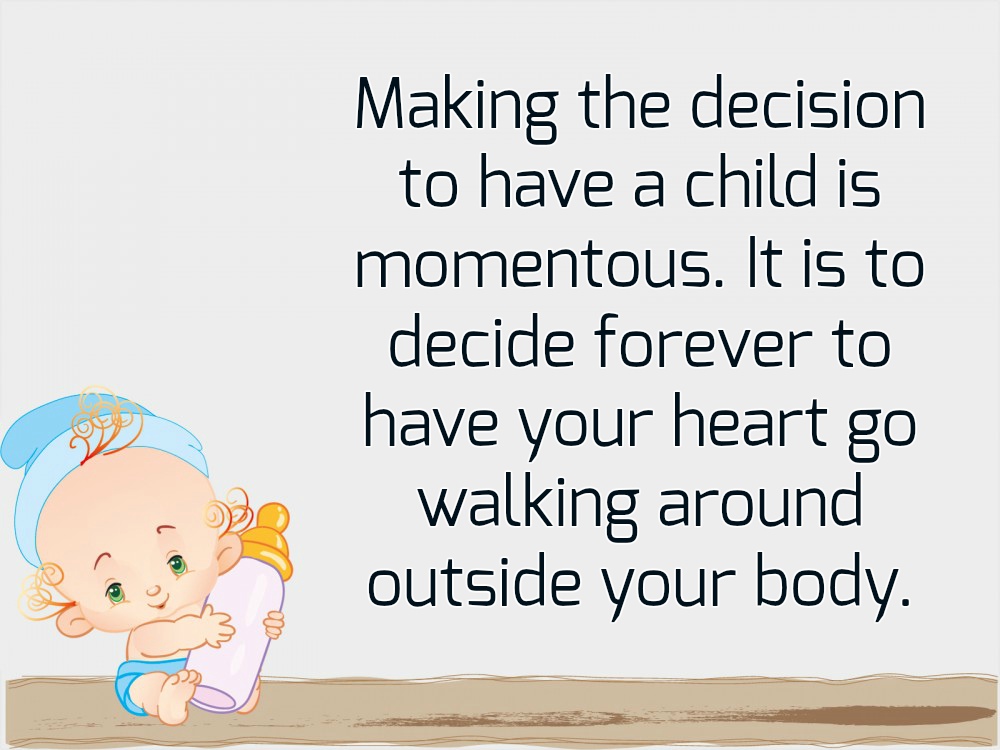 Making the decision to have a child is momentous. It is to decide forever to have your heart go walking around outside your body.